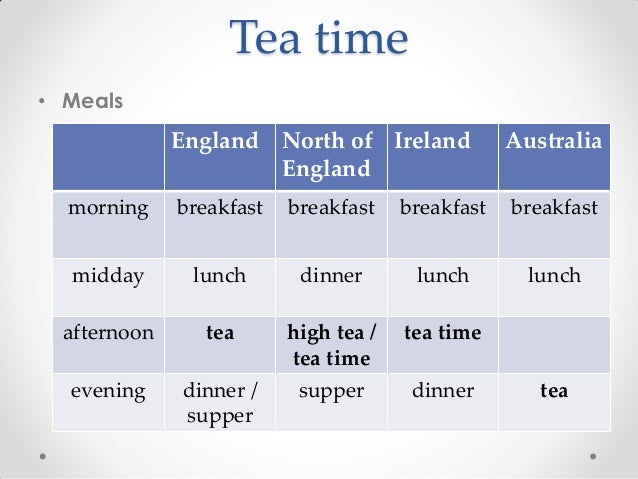 Tea time

• Meals

| | England | North of England | Ireland | Australia |
|---|---|---|---|---|
| morning | breakfast | breakfast | breakfast | breakfast |
| midday | lunch | dinner | lunch | lunch |
| afternoon | **tea** | **high tea / tea time** | **tea time** | |
| evening | dinner / supper | supper | dinner | **tea** |